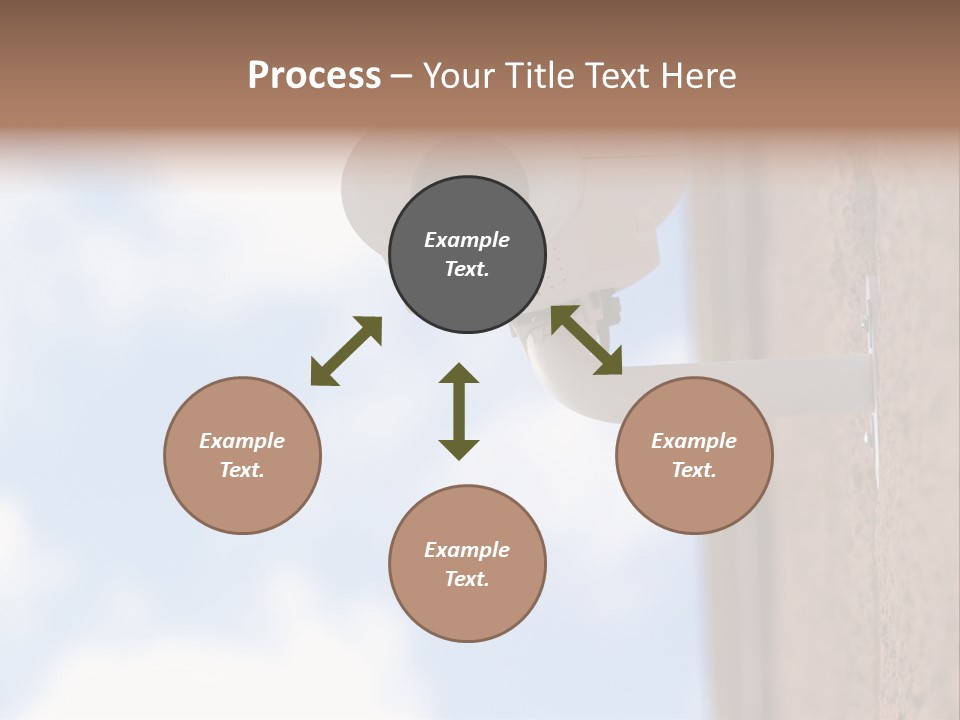 Process – Your Title Text Here

Example Text.

Example Text.

Example Text.

Example Text.